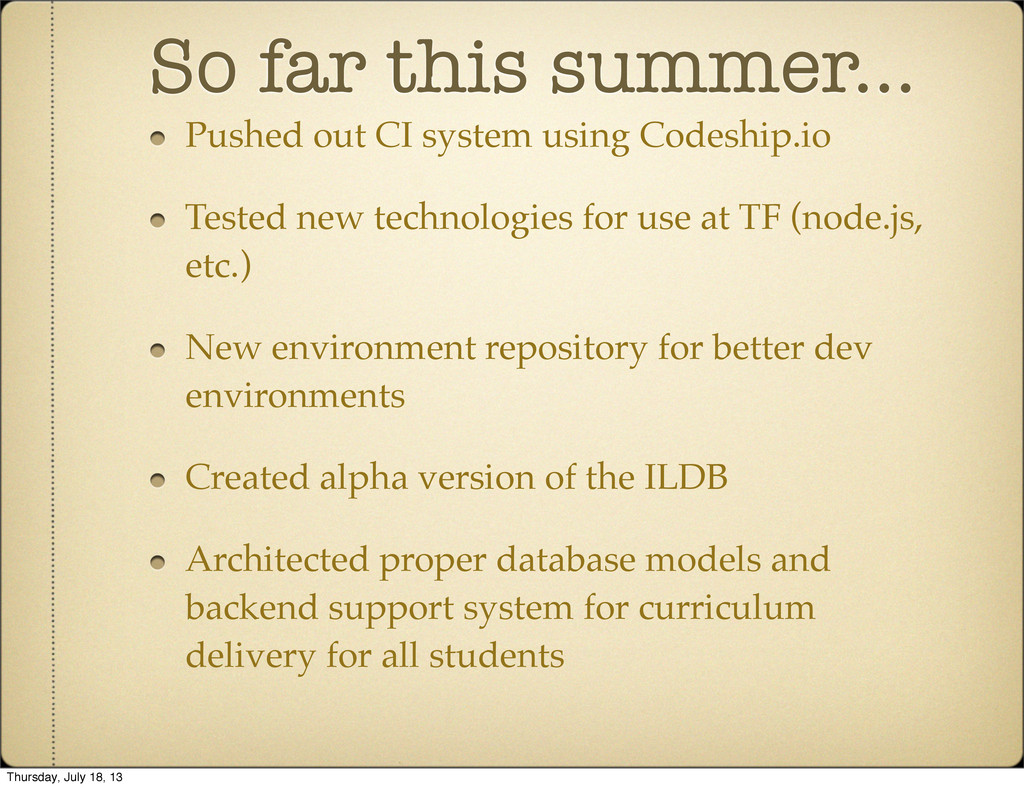 So far this summer...

Pushed out CI system using Codeship.io

Tested new technologies for use at TF (node.js, etc.)

New environment repository for better dev environments

Created alpha version of the ILDB

Architected proper database models and backend support system for curriculum delivery for all students

Thursday, July 18, 13